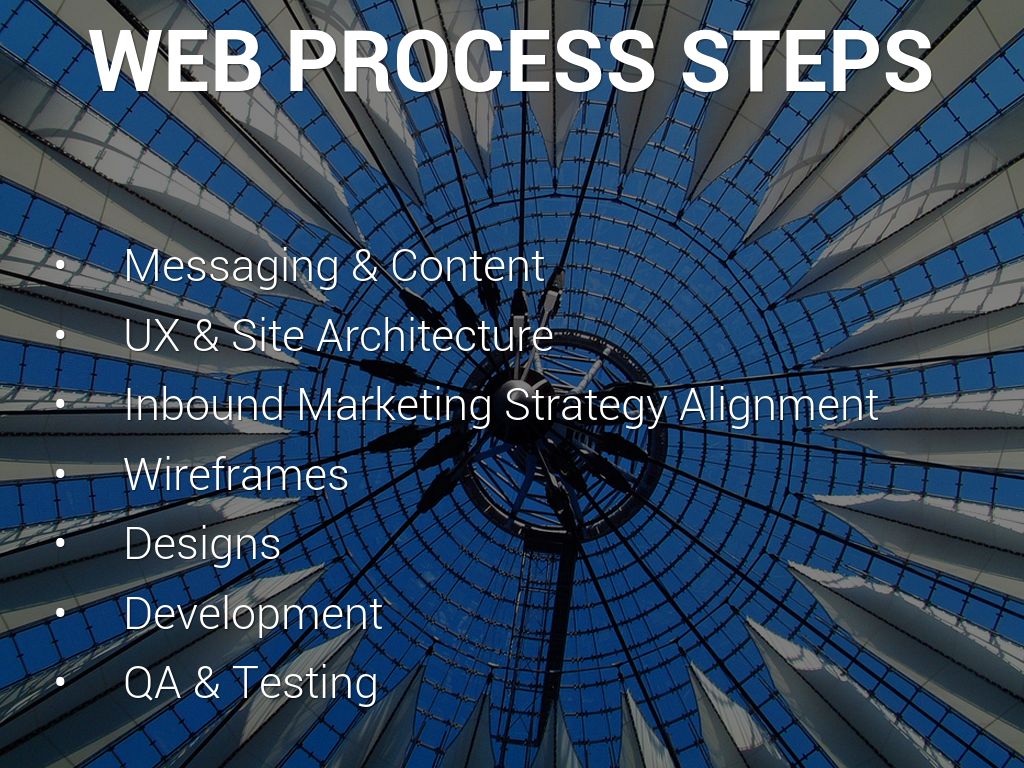 WEB PROCESS STEPS

• Messaging & Content
• UX & Site Architecture
• Inbound Marketing Strategy Alignment
• Wireframes
• Designs
• Development
• QA & Testing